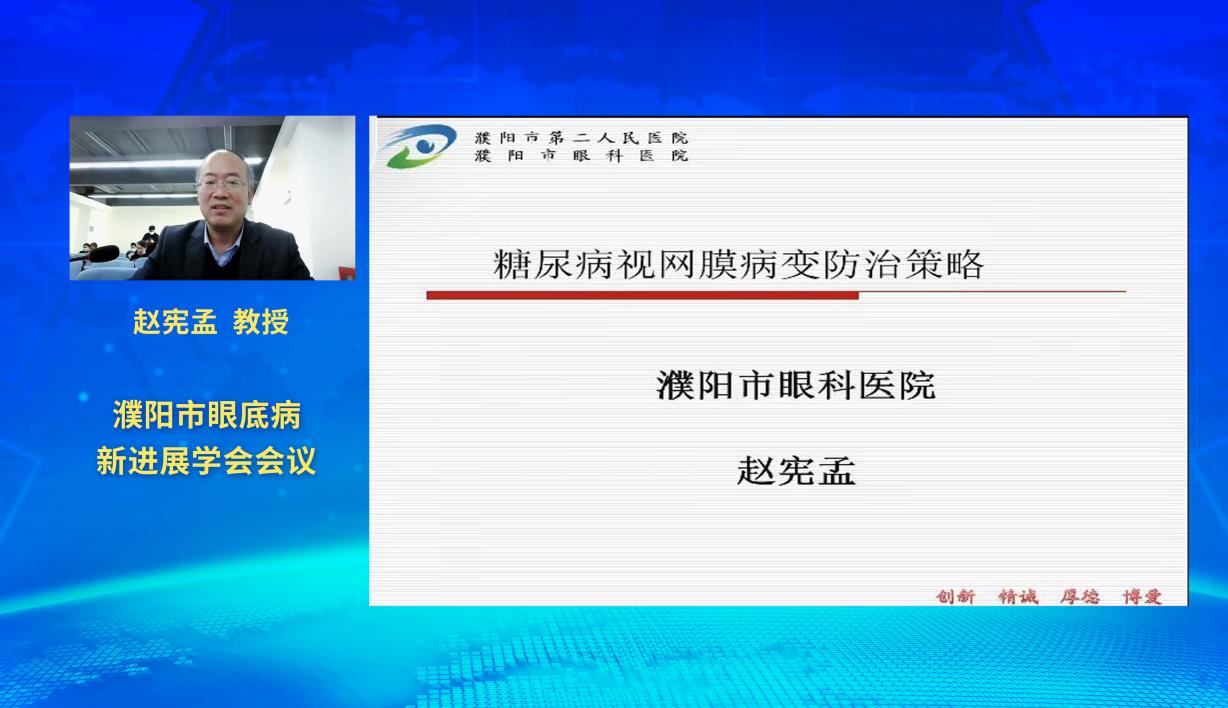 赵宪孟 教授

濮阳市眼底病
新进展学会会议

濮阳市第二人民医院
濮阳市眼科医院

糖尿病视网膜病变防治策略

濮阳市眼科医院

赵宪孟

创新 精诚 厚德 博爱